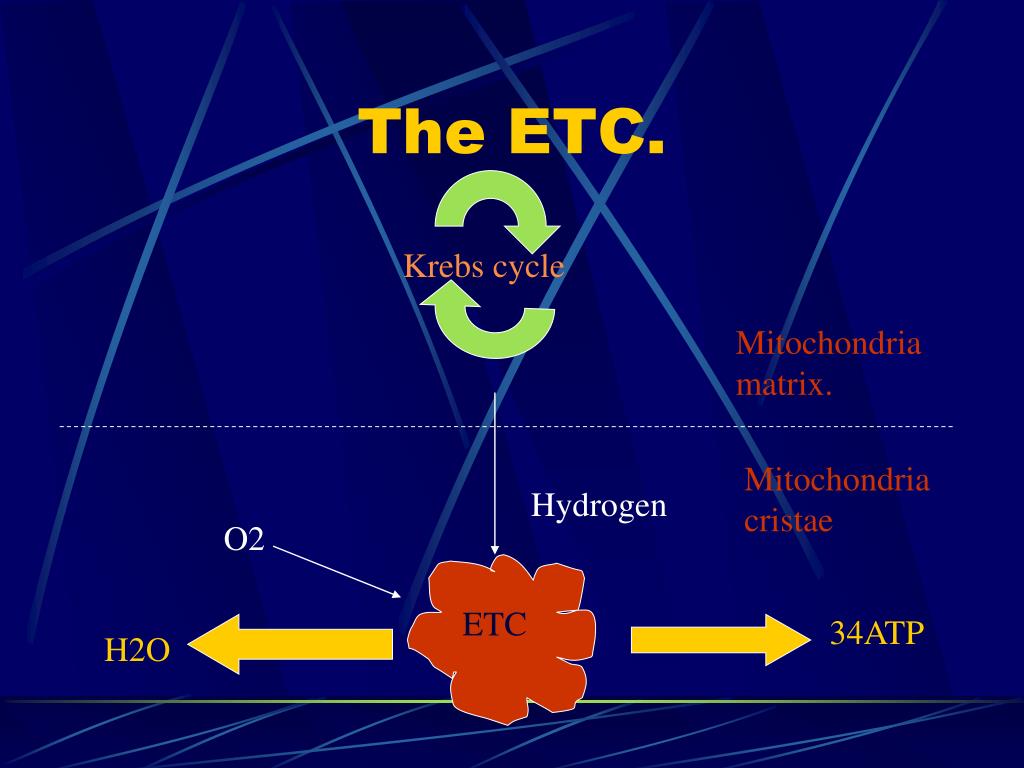 The ETC.

Krebs cycle

Mitochondria matrix.

Mitochondria cristae

Hydrogen

O2

ETC

H2O

34ATP